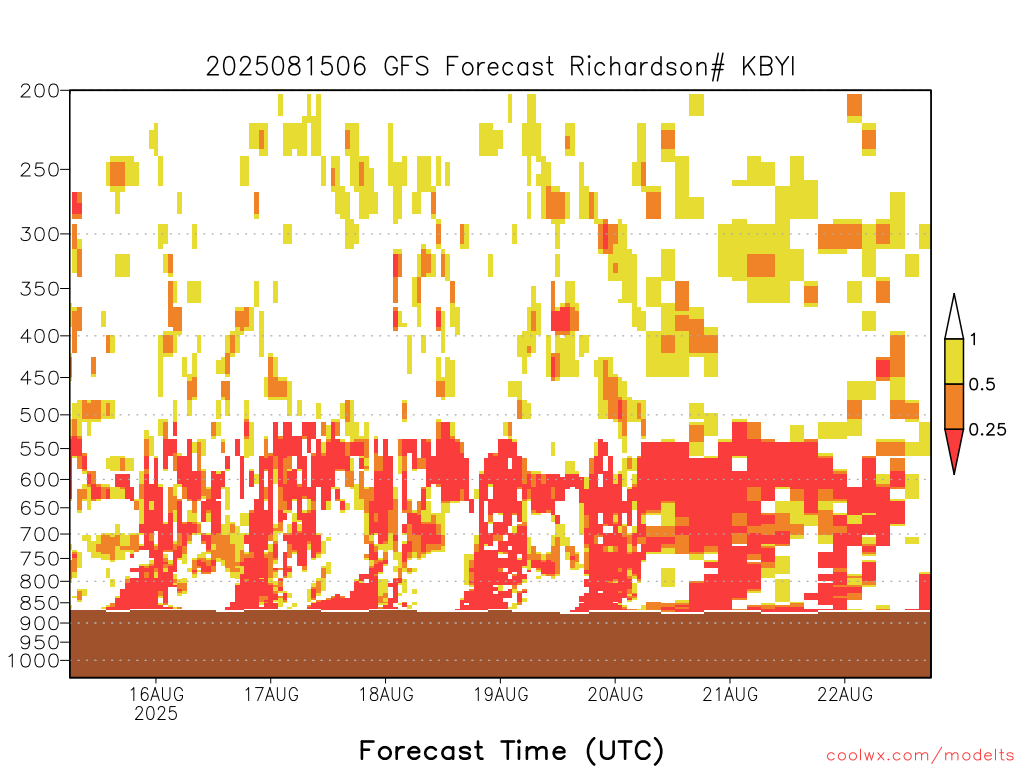 2025081506 GFS Forecast Richardson# KBYI

200
250
300
350
400
450
500
550
600
650
700
750
800
850
900
950
1000

1
0.5
0.25

16AUG
2025
17AUG
18AUG
19AUG
20AUG
21AUG
22AUG

Forecast Time (UTC)

coolwx.com/modelts